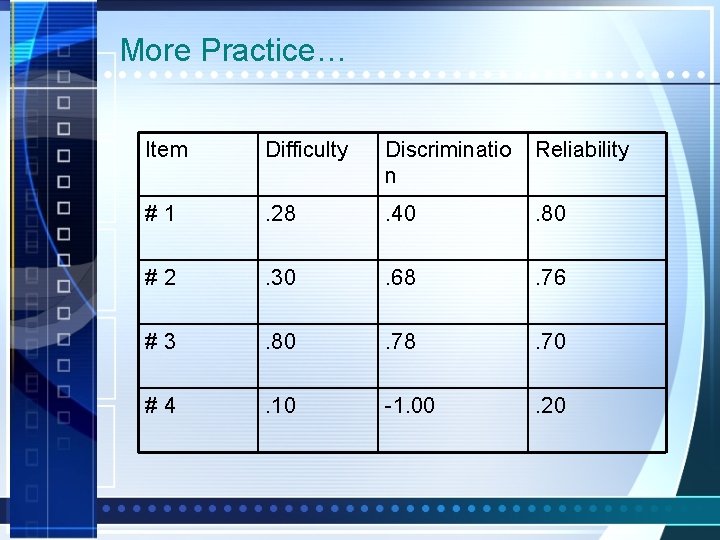 More Practice…

| Item | Difficulty | Discrimination | Reliability |
|---|---|---|---|
| # 1 | .28 | .40 | .80 |
| # 2 | .30 | .68 | .76 |
| # 3 | .80 | .78 | .70 |
| # 4 | .10 | -1.00 | .20 |